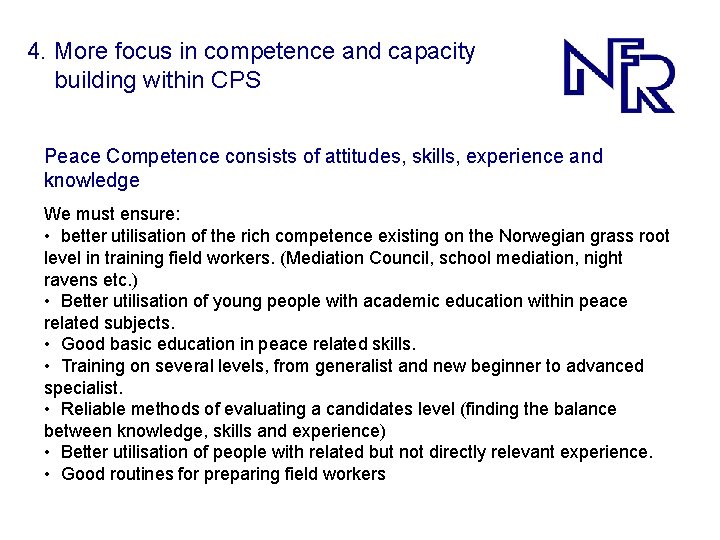 4. More focus in competence and capacity building within CPS

NFR

Peace Competence consists of attitudes, skills, experience and knowledge

We must ensure:
• better utilisation of the rich competence existing on the Norwegian grass root level in training field workers. (Mediation Council, school mediation, night ravens etc.)
• Better utilisation of young people with academic education within peace related subjects.
• Good basic education in peace related skills.
• Training on several levels, from generalist and new beginner to advanced specialist.
• Reliable methods of evaluating a candidates level (finding the balance between knowledge, skills and experience)
• Better utilisation of people with related but not directly relevant experience.
• Good routines for preparing field workers